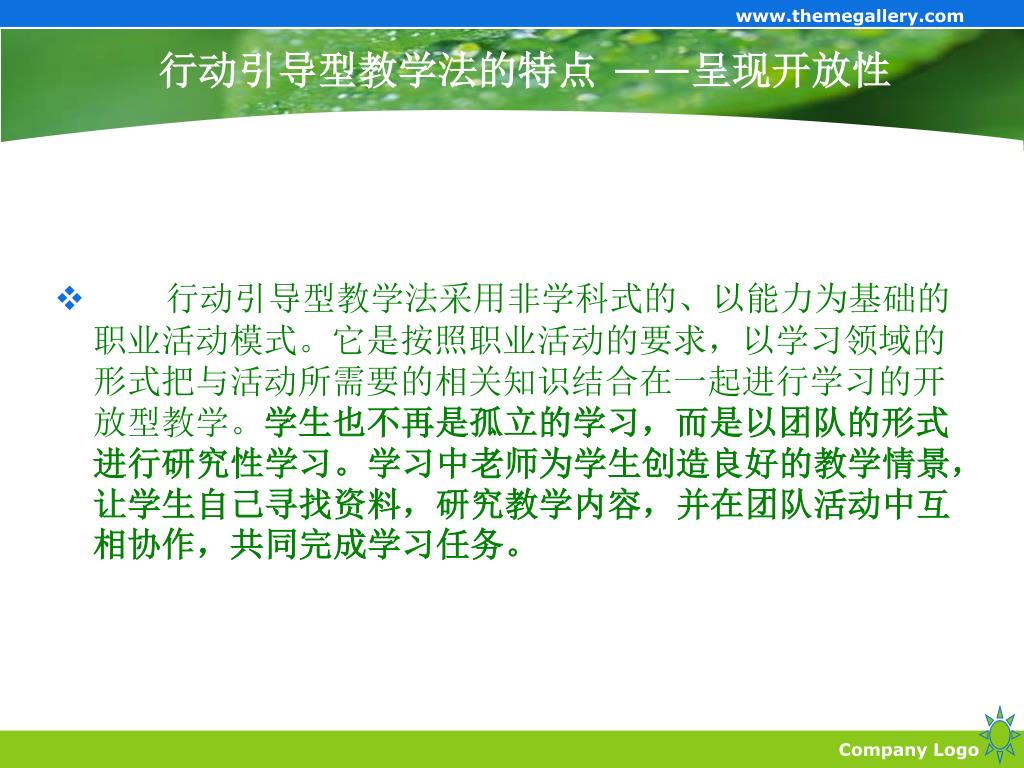 www.themegallery.com

行动引导型教学法的特点 ——呈现开放性

❖ 行动引导型教学法采用非学科式的、以能力为基础的职业活动模式。它是按照职业活动的要求，以学习领域的形式把与活动所需要的相关知识结合在一起进行学习的开放型教学。学生也不再是孤立的学习，而是以团队的形式进行研究性学习。学习中老师为学生创造良好的教学情景，让学生自己寻找资料，研究教学内容，并在团队活动中互相协作，共同完成学习任务。

Company Logo